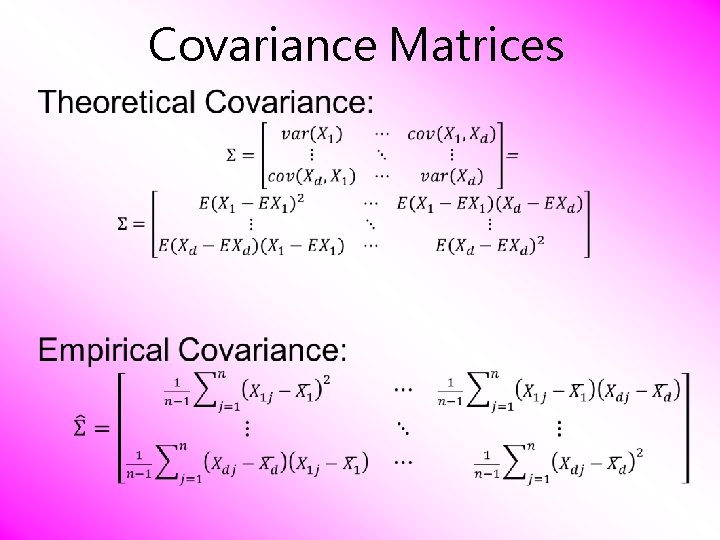 Covariance Matrices

Theoretical Covariance:

$\Sigma = \begin{bmatrix} var(X_1) & \cdots & cov(X_1, X_d) \\ \vdots & \ddots & \vdots \\ cov(X_d, X_1) & \cdots & var(X_d) \end{bmatrix} =$

$\Sigma = \begin{bmatrix} E(X_1 - EX_1)^2 & \cdots & E(X_1 - EX_1)(X_d - EX_d) \\ \vdots & \ddots & \vdots \\ E(X_d - EX_d)(X_1 - EX_1) & \cdots & E(X_d - EX_d)^2 \end{bmatrix}$

Empirical Covariance:

$\hat{\Sigma} = \begin{bmatrix} \frac{1}{n-1}\sum_{j=1}^{n}(X_{1j} - \overline{X_1})^2 & \cdots & \frac{1}{n-1}\sum_{j=1}^{n}(X_{1j} - \overline{X_1})(X_{dj} - \overline{X_d}) \\ \vdots & \ddots & \vdots \\ \frac{1}{n-1}\sum_{j=1}^{n}(X_{dj} - \overline{X_d})(X_{1j} - \overline{X_1}) & \cdots & \frac{1}{n-1}\sum_{j=1}^{n}(X_{dj} - \overline{X_d})^2 \end{bmatrix}$